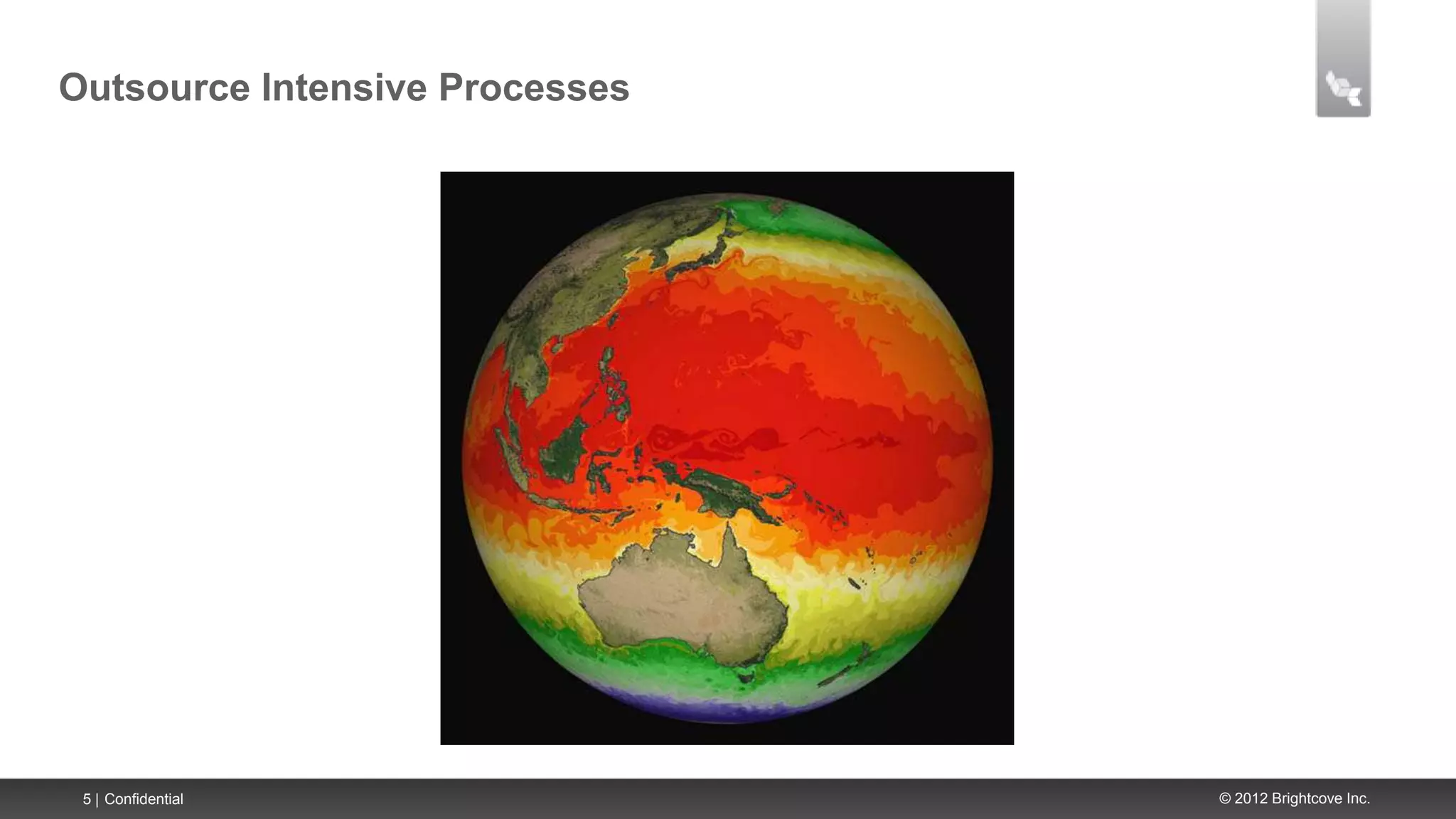 Outsource Intensive Processes

5 | Confidential

© 2012 Brightcove Inc.